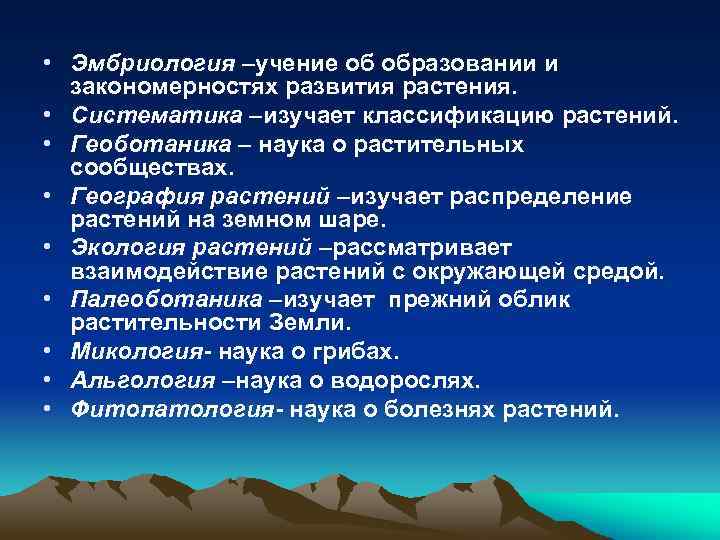 • Эмбриология –учение об образовании и закономерностях развития растения.
• Систематика –изучает классификацию растений.
• Геоботаника – наука о растительных сообществах.
• География растений –изучает распределение растений на земном шаре.
• Экология растений –рассматривает взаимодействие растений с окружающей средой.
• Палеоботаника –изучает прежний облик растительности Земли.
• Микология- наука о грибах.
• Альгология –наука о водорослях.
• Фитопатология- наука о болезнях растений.